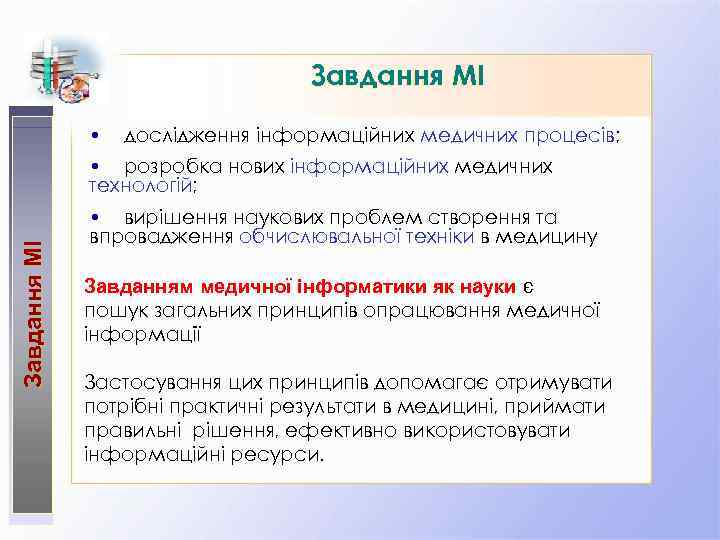 Завдання МІ

Завдання МІ

• дослідження інформаційних медичних процесів;

• розробка нових інформаційних медичних технологій;

• вирішення наукових проблем створення та впровадження обчислювальної техніки в медицину

Завданням медичної інформатики як науки є пошук загальних принципів опрацювання медичної інформації

Застосування цих принципів допомагає отримувати потрібні практичні результати в медицині, приймати правильні рішення, ефективно використовувати інформаційні ресурси.